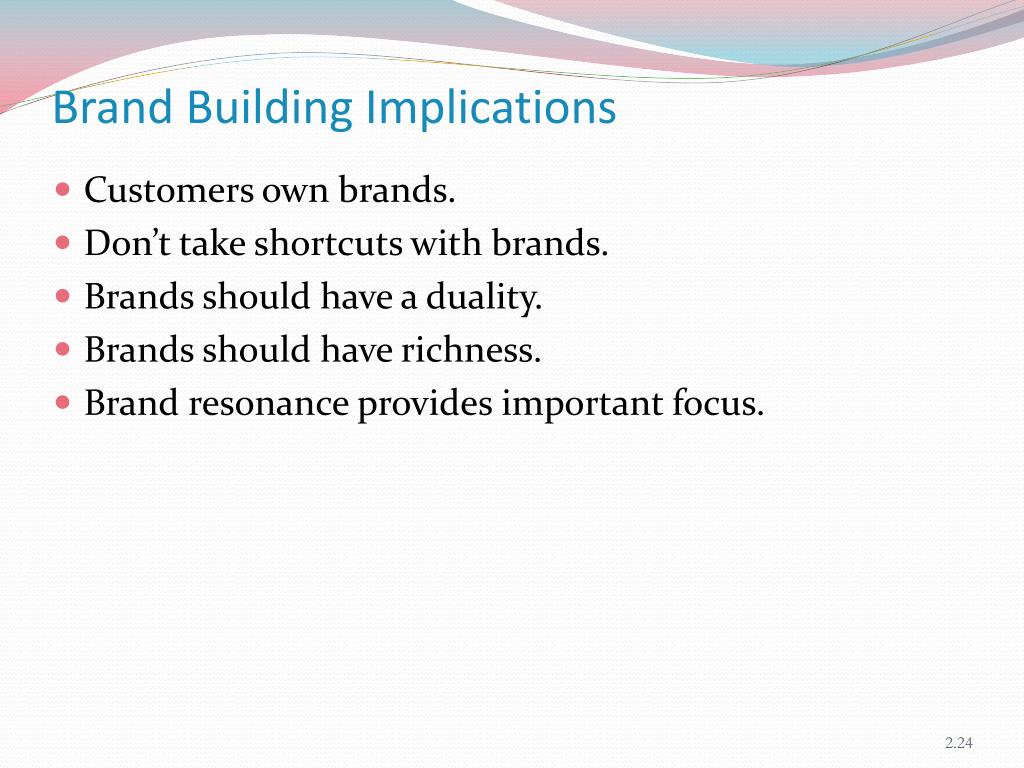 Brand Building Implications

- Customers own brands.
- Don’t take shortcuts with brands.
- Brands should have a duality.
- Brands should have richness.
- Brand resonance provides important focus.

2.24